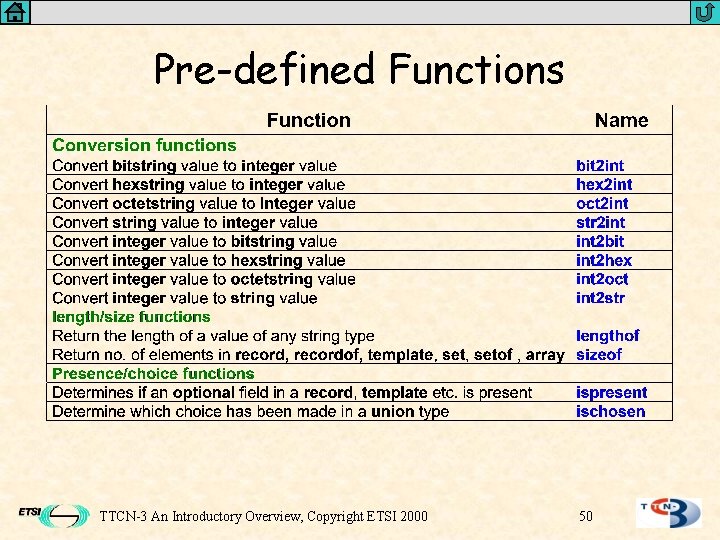 Pre-defined Functions

| Function | Name |
|---|---|
| Conversion functions | |
| Convert bitstring value to integer value | bit2int |
| Convert hexstring value to integer value | hex2int |
| Convert octetstring value to Integer value | oct2int |
| Convert string value to integer value | str2int |
| Convert integer value to bitstring value | int2bit |
| Convert integer value to hexstring value | int2hex |
| Convert integer value to octetstring value | int2oct |
| Convert integer value to string value | int2str |
| length/size functions | |
| Return the length of a value of any string type | lengthof |
| Return no. of elements in record, recordof, template, set, setof , array | sizeof |
| Presence/choice functions | |
| Determines if an optional field in a record, template etc. is present | ispresent |
| Determine which choice has been made in a union type | ischosen |

ETSI

TTCN-3 An Introductory Overview, Copyright ETSI 2000

50

TTCN-3